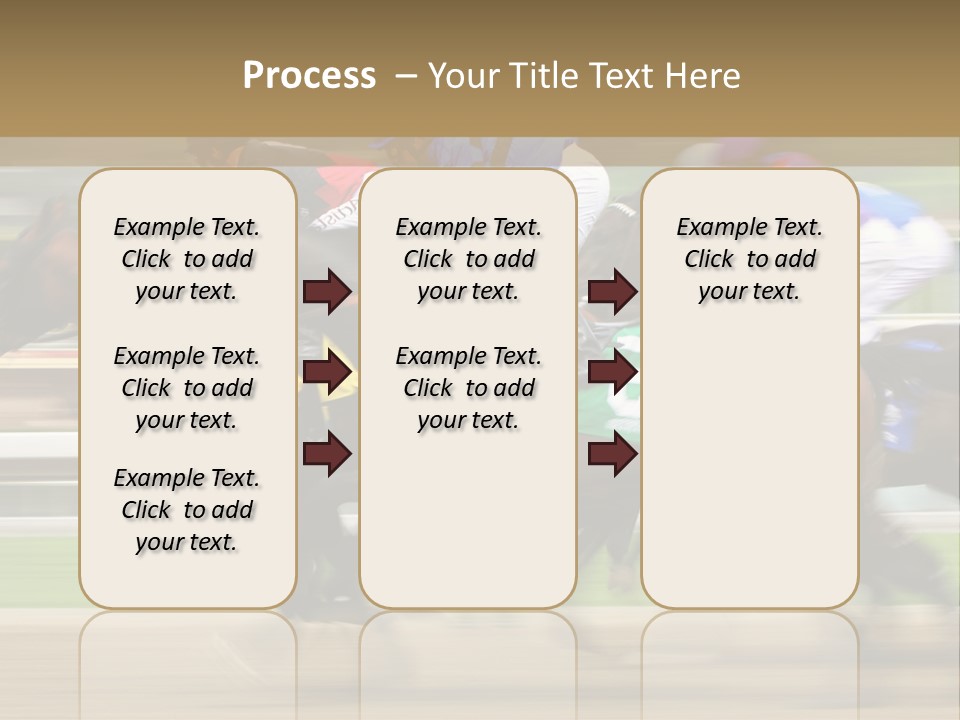 Process – Your Title Text Here

Example Text. Click to add your text.

Example Text. Click to add your text.

Example Text. Click to add your text.

Example Text. Click to add your text.

Example Text. Click to add your text.

Example Text. Click to add your text.